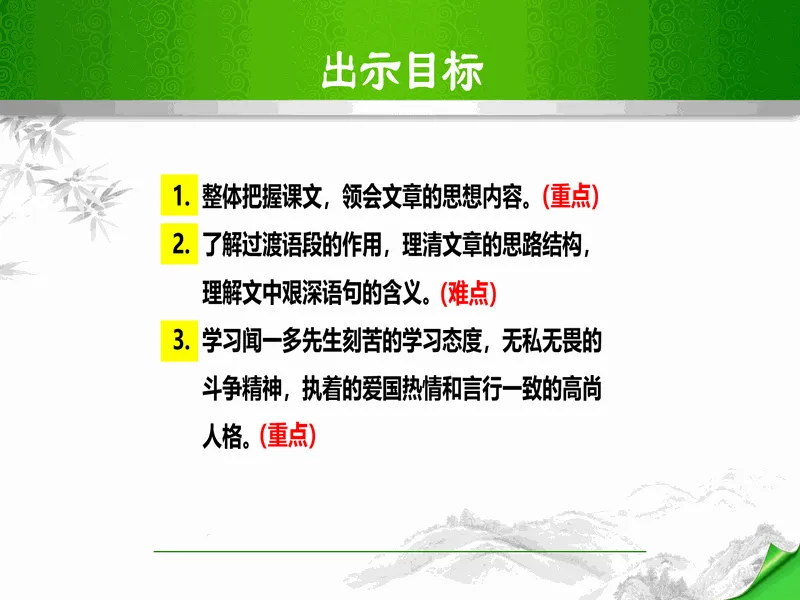 出示目标

1. 整体把握课文，领会文章的思想内容。(重点)

2. 了解过渡语段的作用，理清文章的思路结构，理解文中艰深语句的含义。(难点)

3. 学习闻一多先生刻苦的学习态度，无私无畏的斗争精神，执着的爱国热情和言行一致的高尚人格。(重点)